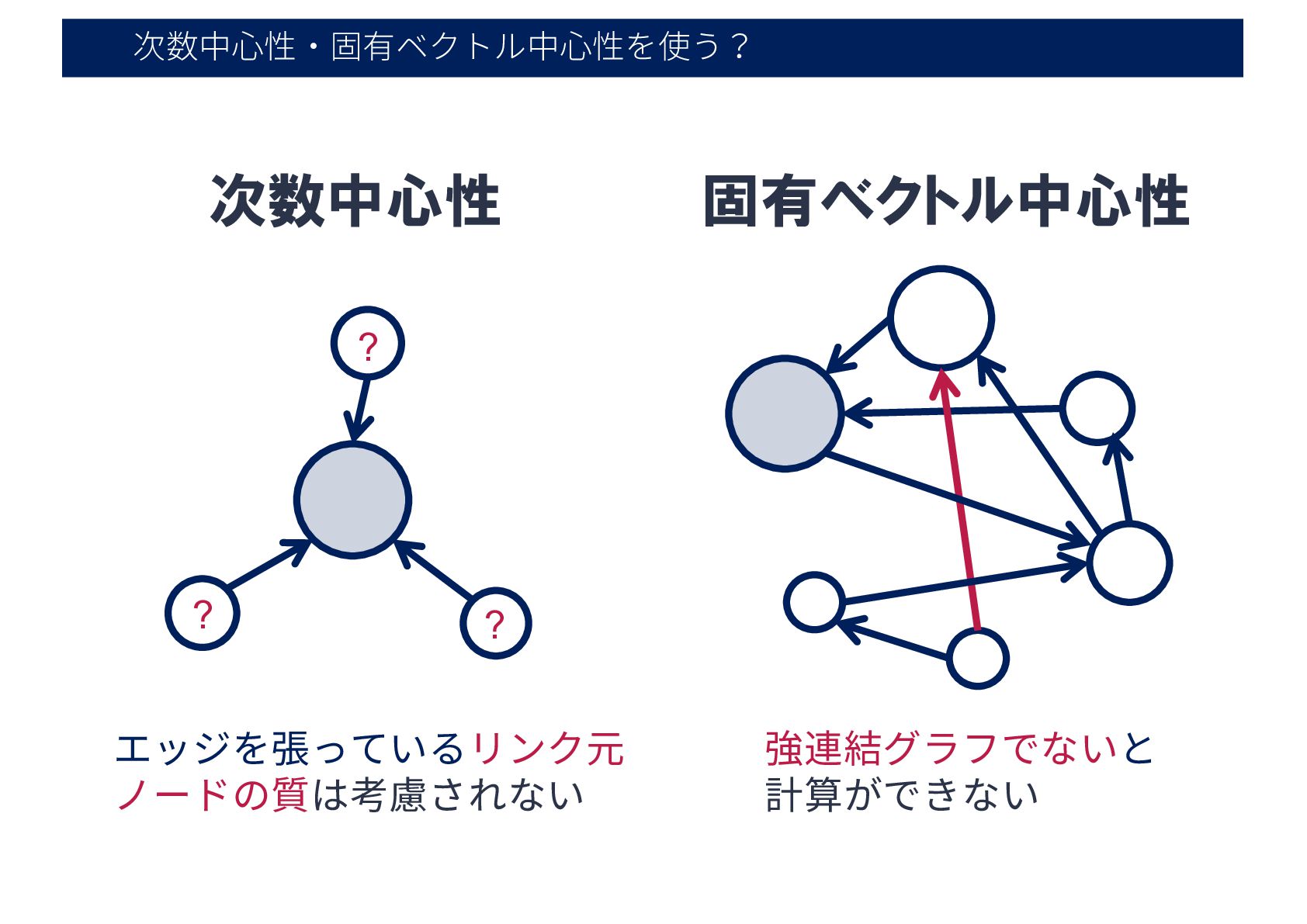 次数中心性・固有ベクトル中心性を使う？

次数中心性

?

?

?

エッジを張っているリンク元ノードの質は考慮されない

固有ベクトル中心性

強連結グラフでないと計算ができない